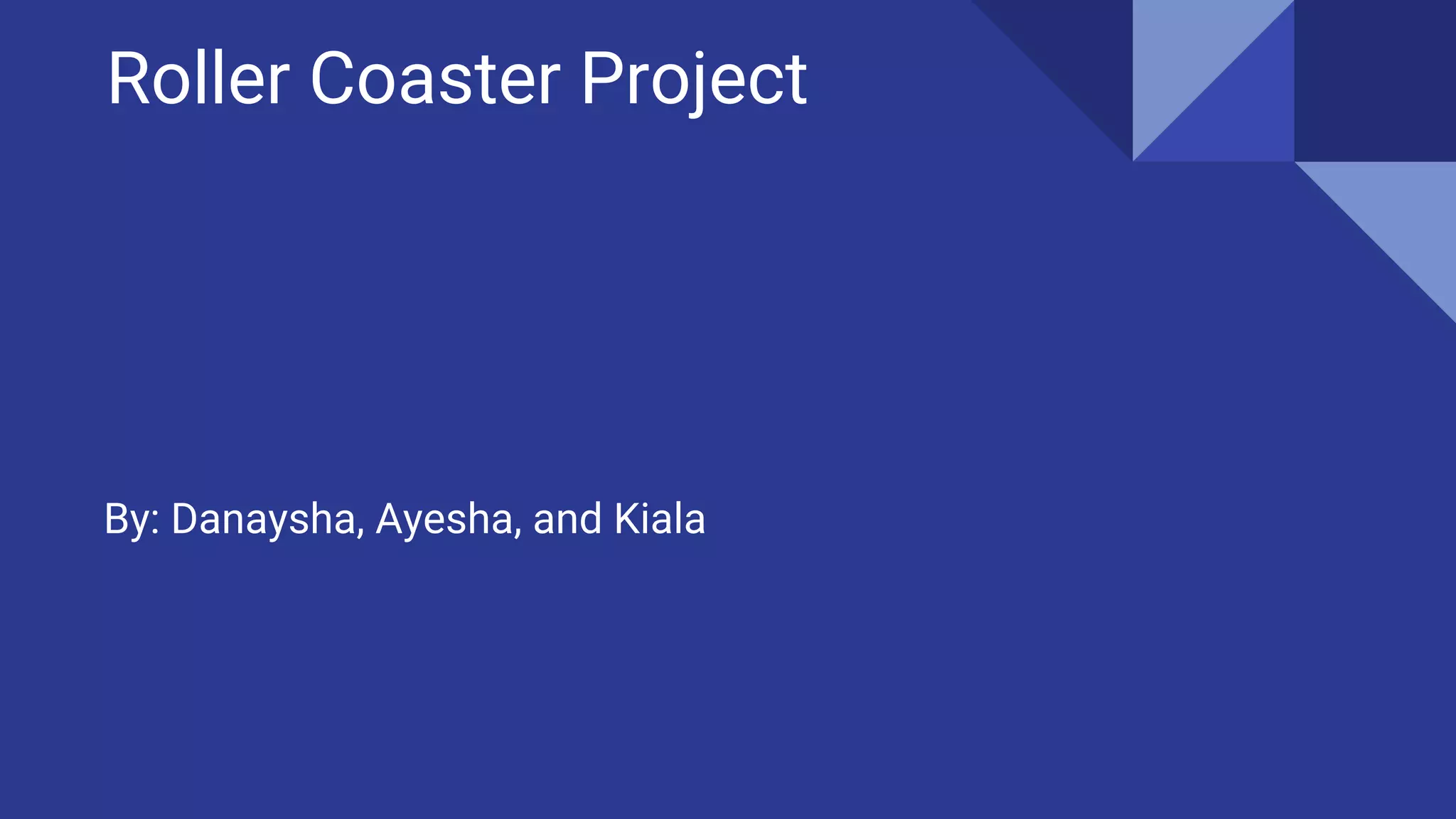 Roller Coaster Project

By: Danaysha, Ayesha, and Kiala